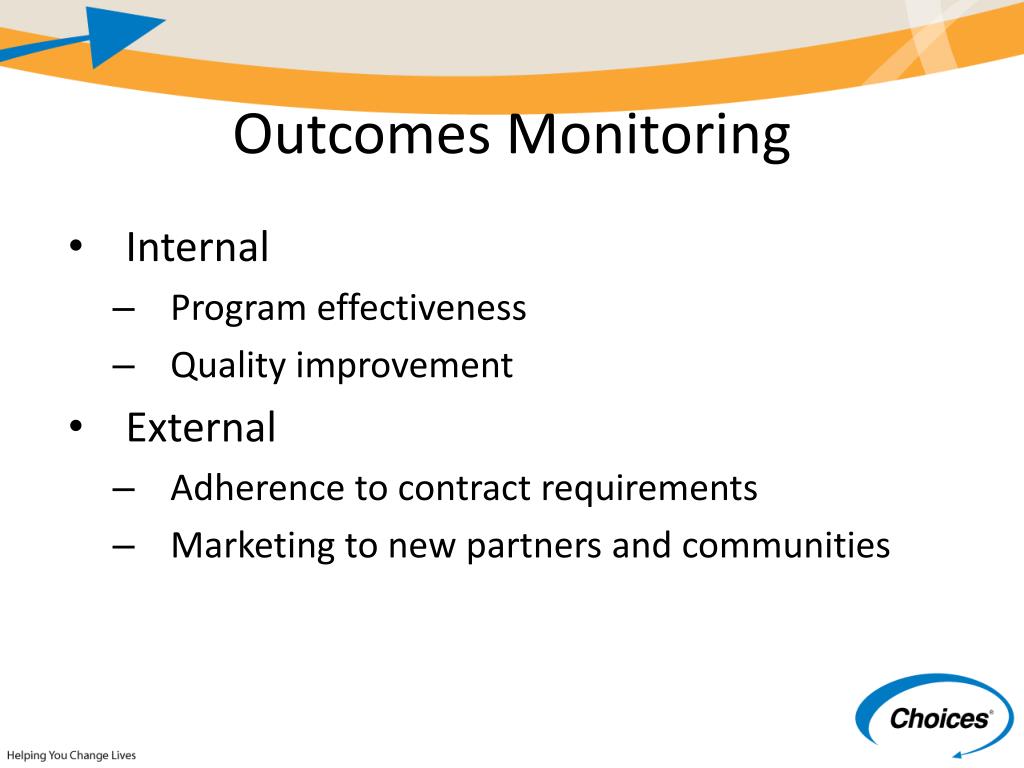 Outcomes Monitoring

• Internal
  – Program effectiveness
  – Quality improvement
• External
  – Adherence to contract requirements
  – Marketing to new partners and communities

Helping You Change Lives

Choices®